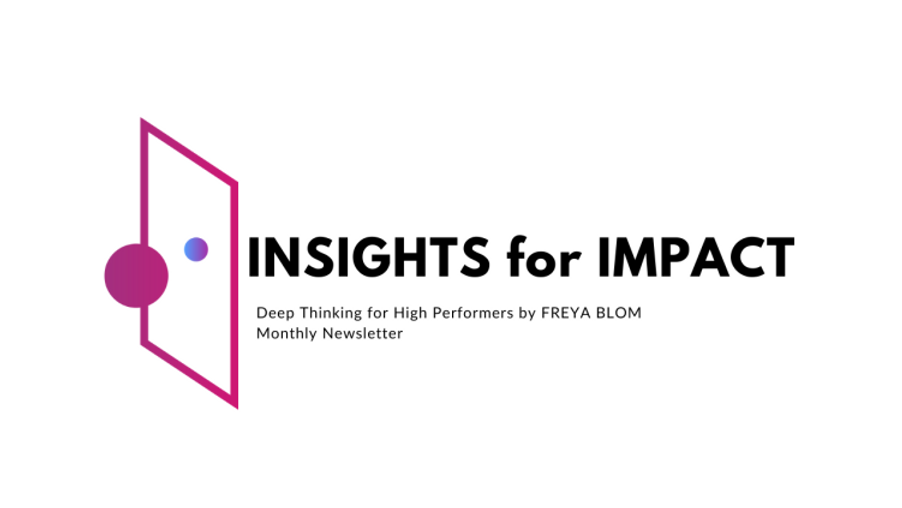 INSIGHTS for IMPACT

Deep Thinking for High Performers by FREYA BLOM
Monthly Newsletter